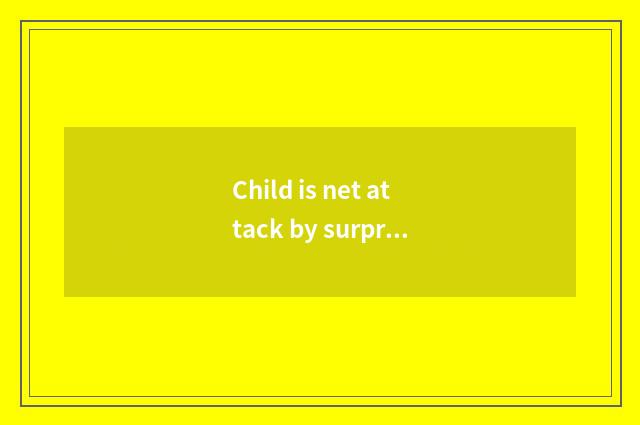 Child is net at
tack by surpr…